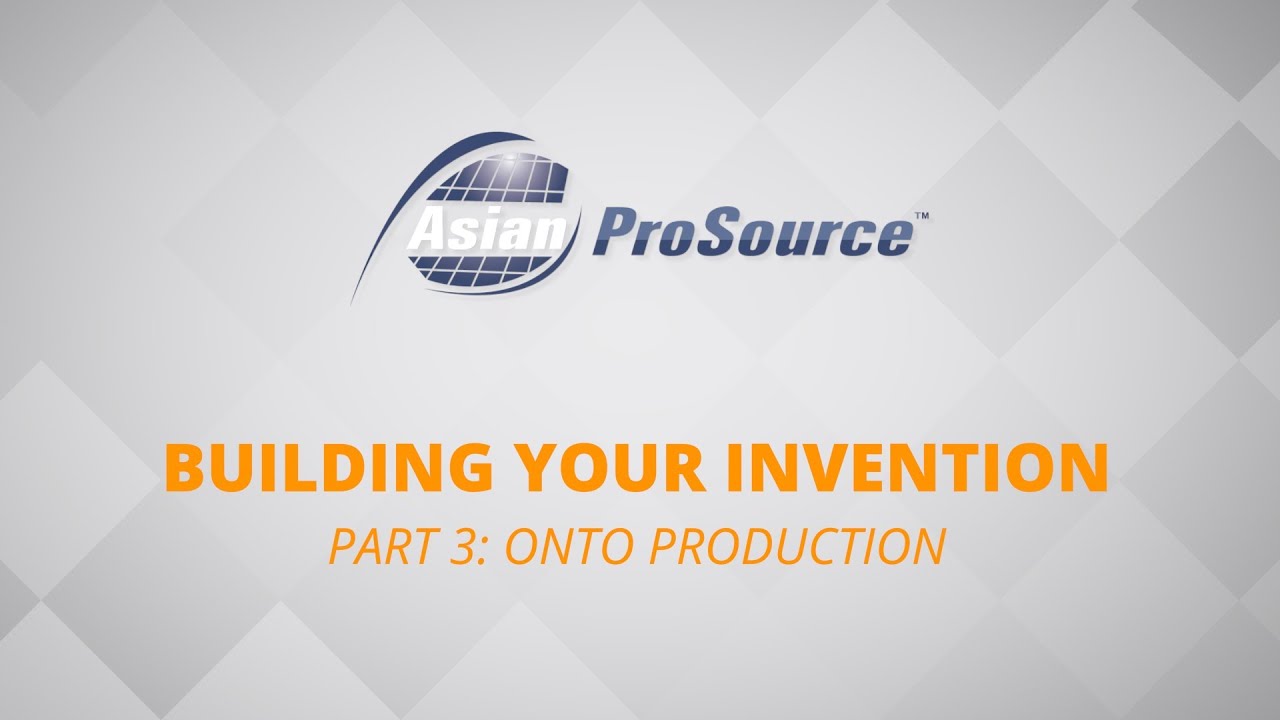 Asian ProSource™

BUILDING YOUR INVENTION

PART 3: ONTO PRODUCTION